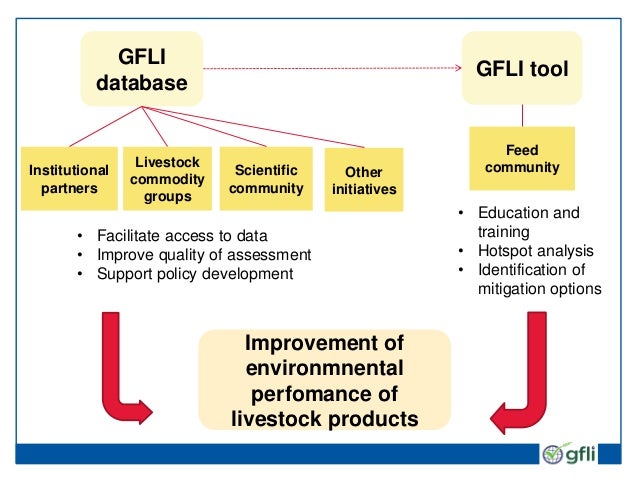 GFLI database

GFLI tool

Institutional partners

Livestock commodity groups

Scientific community

Other initiatives

Feed community

• Facilitate access to data
• Improve quality of assessment
• Support policy development

• Education and training
• Hotspot analysis
• Identification of mitigation options

Improvement of environmnental perfomance of livestock products

gfli